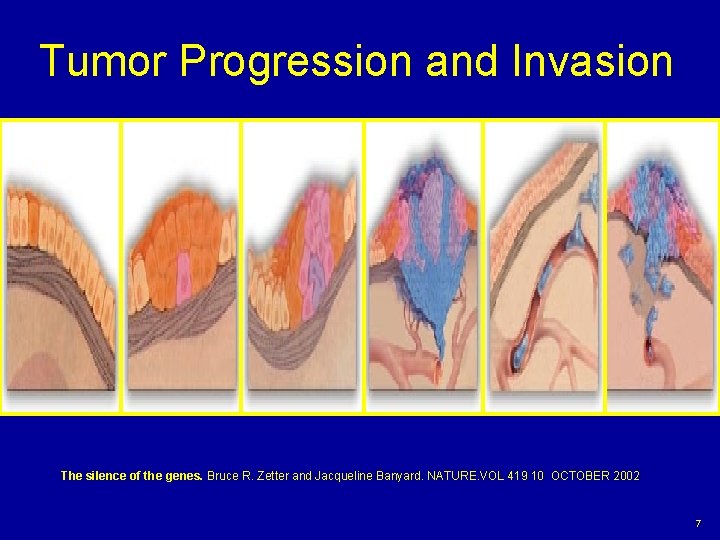 Tumor Progression and Invasion

The silence of the genes. Bruce R. Zetter and Jacqueline Banyard. NATURE.VOL 419 10 OCTOBER 2002

7